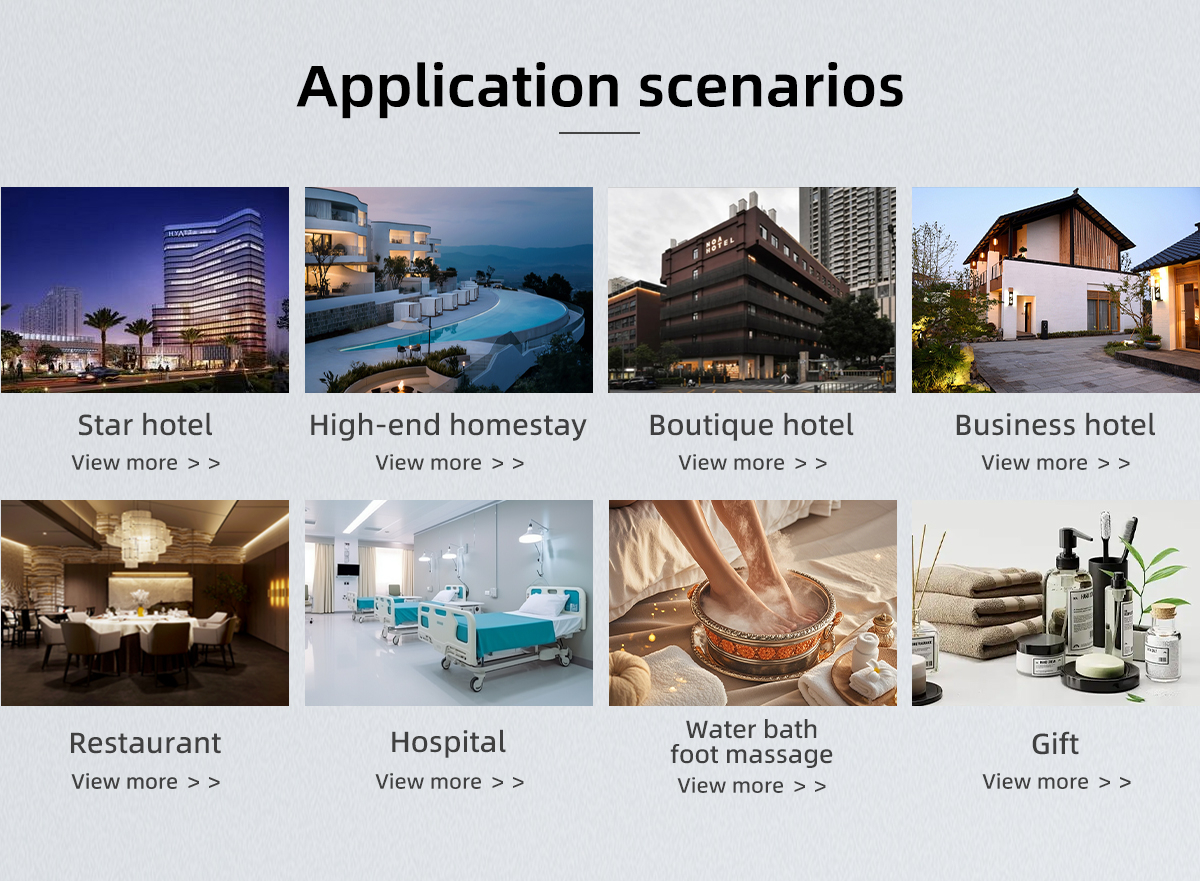 Application scenarios

Star hotel
View more > >

High-end homestay
View more > >

Boutique hotel
View more > >

Business hotel
View more > >

Restaurant
View more > >

Hospital
View more > >

Water bath foot massage
View more > >

Gift
View more > >